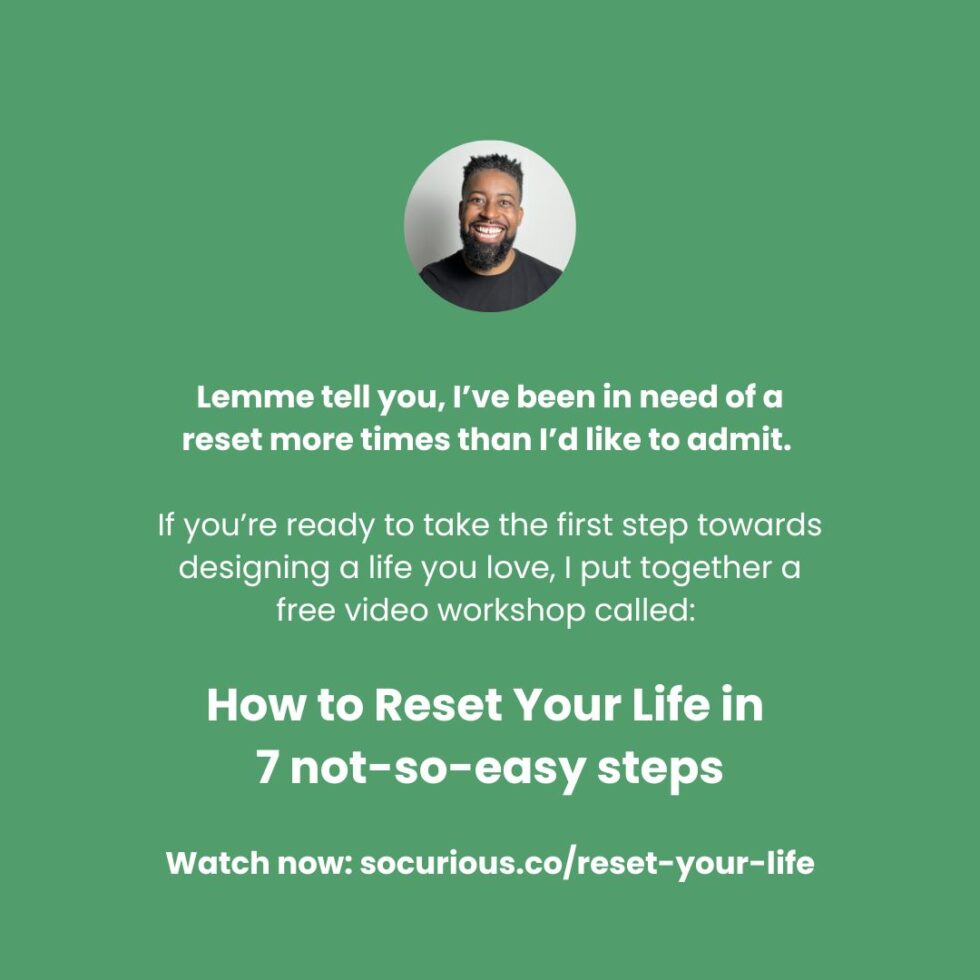 Lemme tell you, I've been in need of a reset more times than I'd like to admit.

If you're ready to take the first step towards designing a life you love, I put together a free video workshop called:

How to Reset Your Life in 7 not-so-easy steps

Watch now: socurious.co/reset-your-life